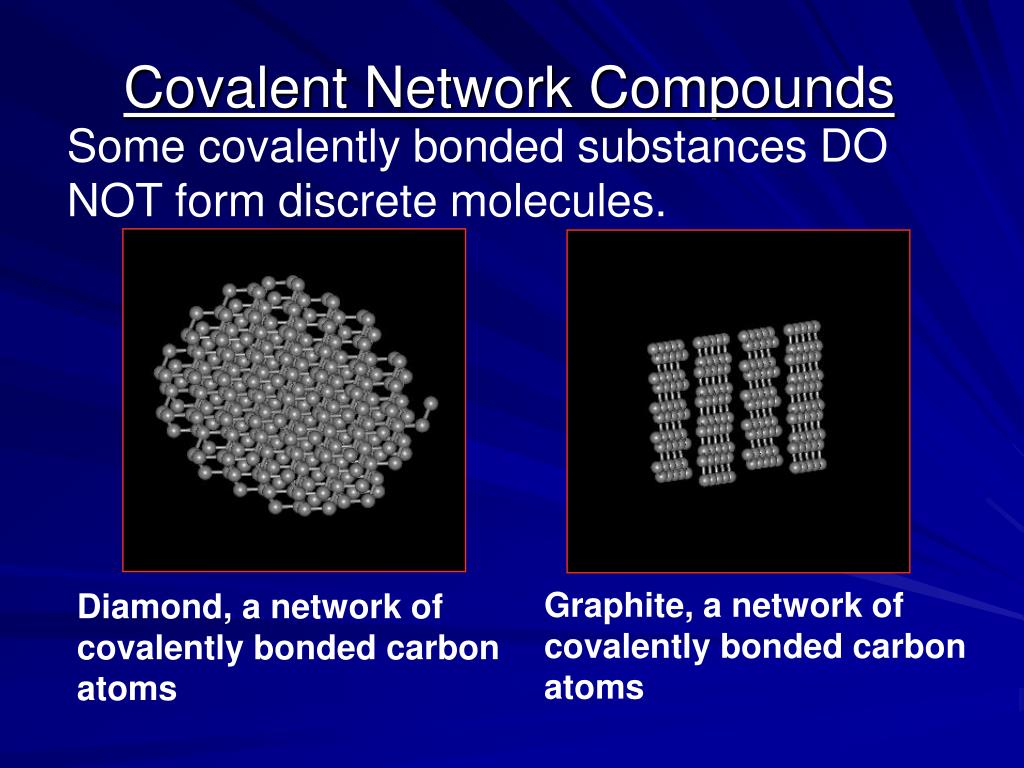 Covalent Network Compounds

Some covalently bonded substances DO NOT form discrete molecules.

Diamond, a network of covalently bonded carbon atoms

Graphite, a network of covalently bonded carbon atoms